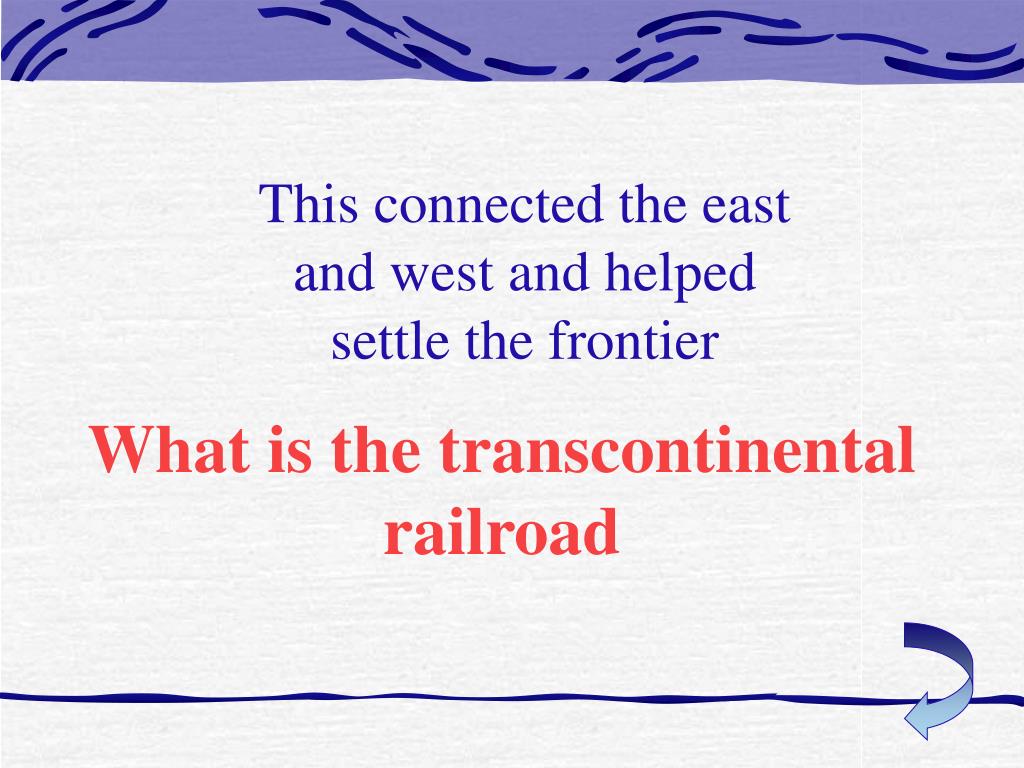 This connected the east and west and helped settle the frontier

What is the transcontinental railroad